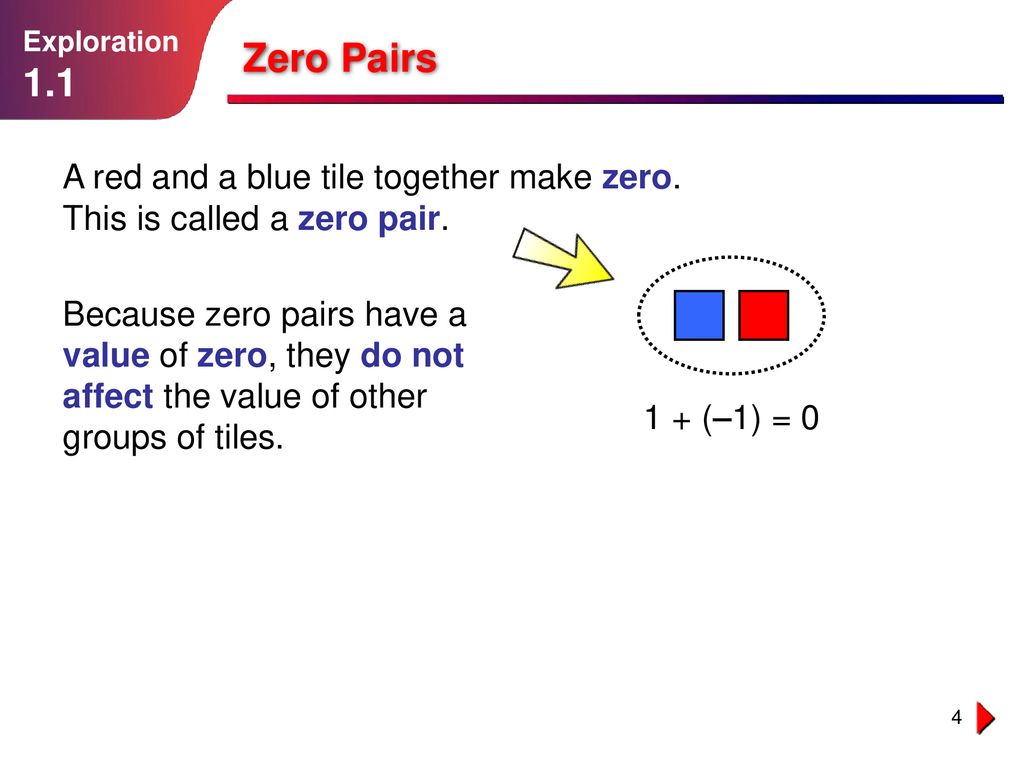 Exploration
1.1

Zero Pairs

A red and a blue tile together make zero. This is called a zero pair.

Because zero pairs have a value of zero, they do not affect the value of other groups of tiles.

$1 + (-1) = 0$

4